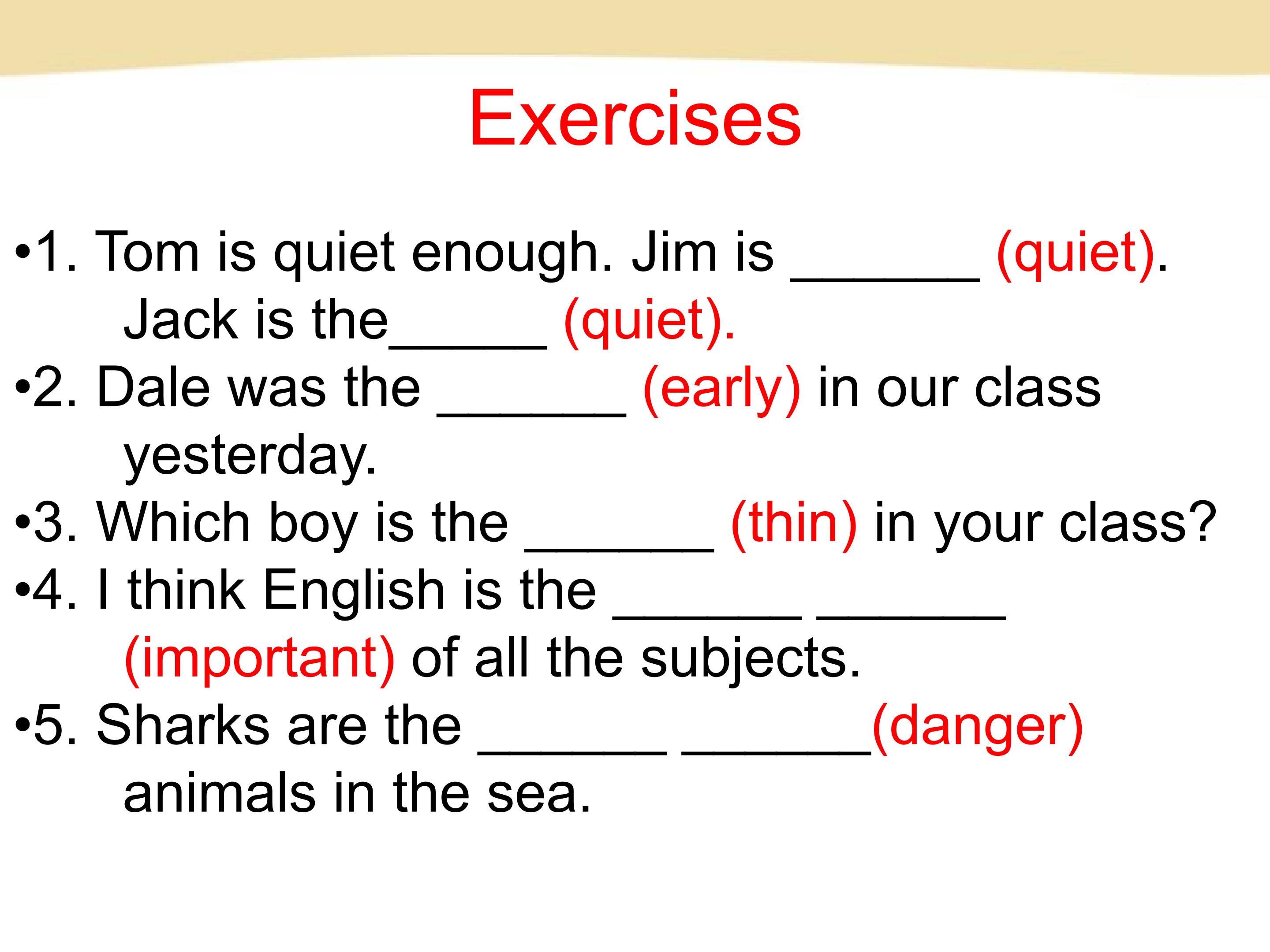 Exercises

• 1. Tom is quiet enough. Jim is ____ (quiet). Jack is the____ (quiet).

• 2. Dale was the ____ (early) in our class yesterday.

• 3. Which boy is the ____ (thin) in your class?

• 4. I think English is the ____ ____ (important) of all the subjects.

• 5. Sharks are the ____ ____(danger) animals in the sea.